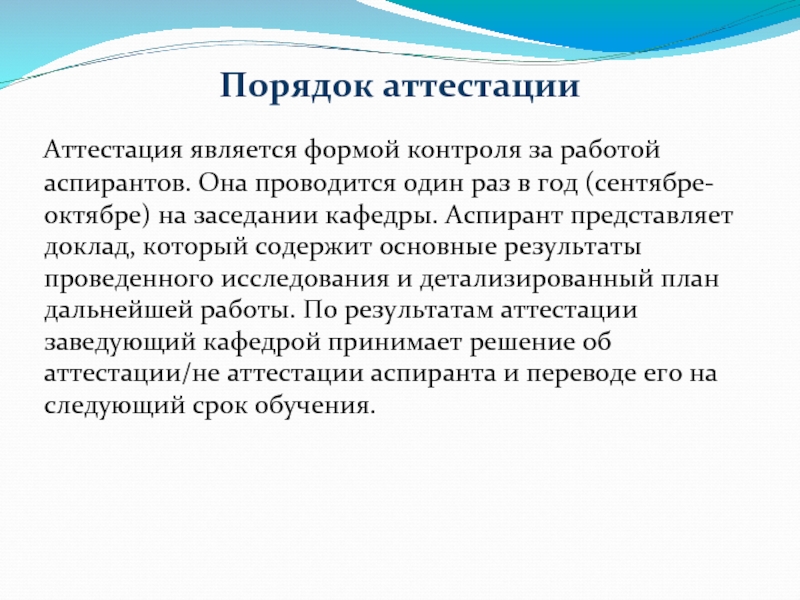 Порядок аттестации

Аттестация является формой контроля за работой аспирантов. Она проводится один раз в год (сентябре-октябре) на заседании кафедры. Аспирант представляет доклад, который содержит основные результаты проведенного исследования и детализированный план дальнейшей работы. По результатам аттестации заведующий кафедрой принимает решение об аттестации/не аттестации аспиранта и переводе его на следующий срок обучения.